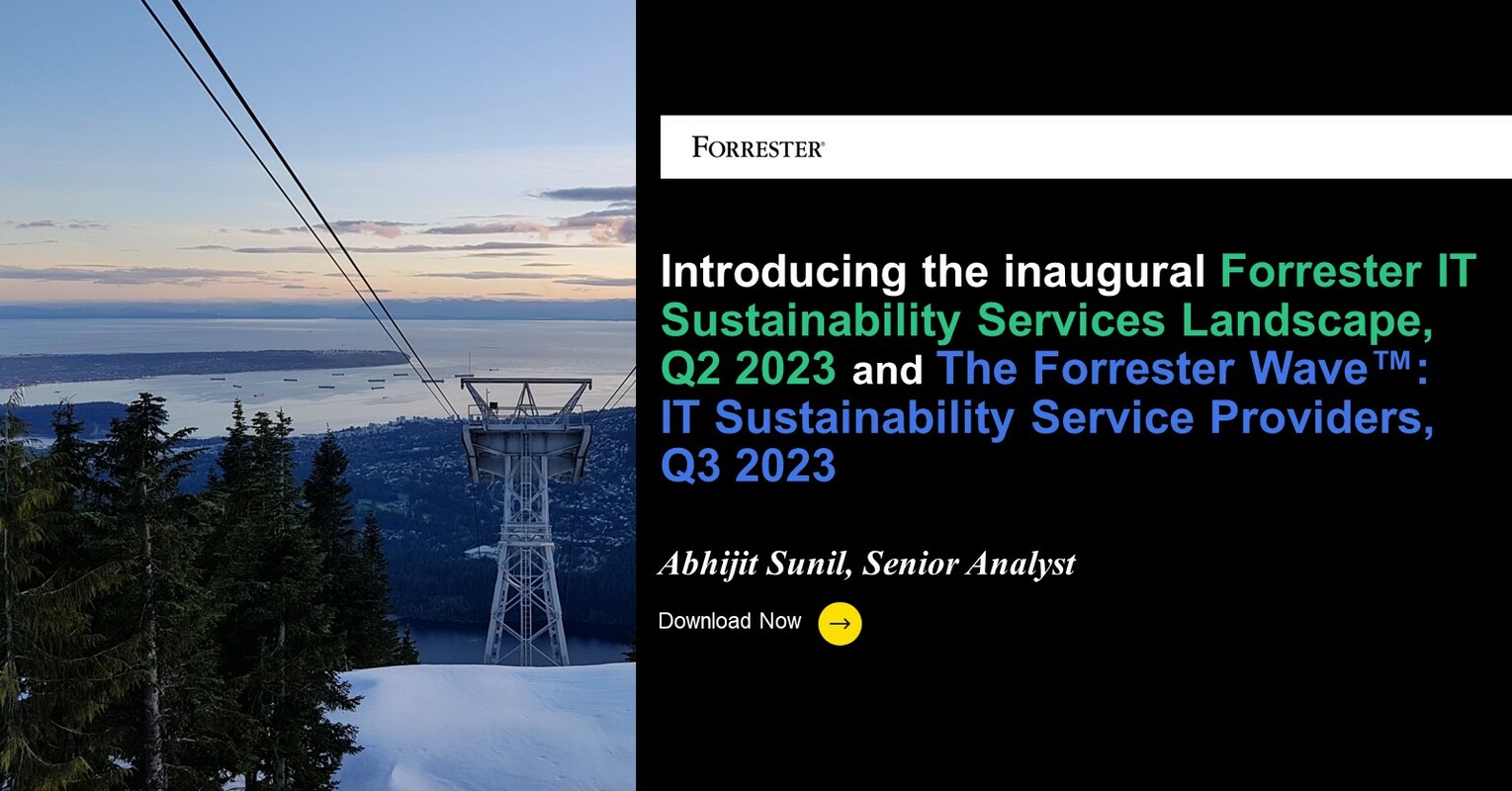 FORRESTER®

Introducing the inaugural Forrester IT Sustainability Services Landscape, Q2 2023 and The Forrester Wave™: IT Sustainability Service Providers, Q3 2023

Abhijit Sunil, Senior Analyst

Download Now →